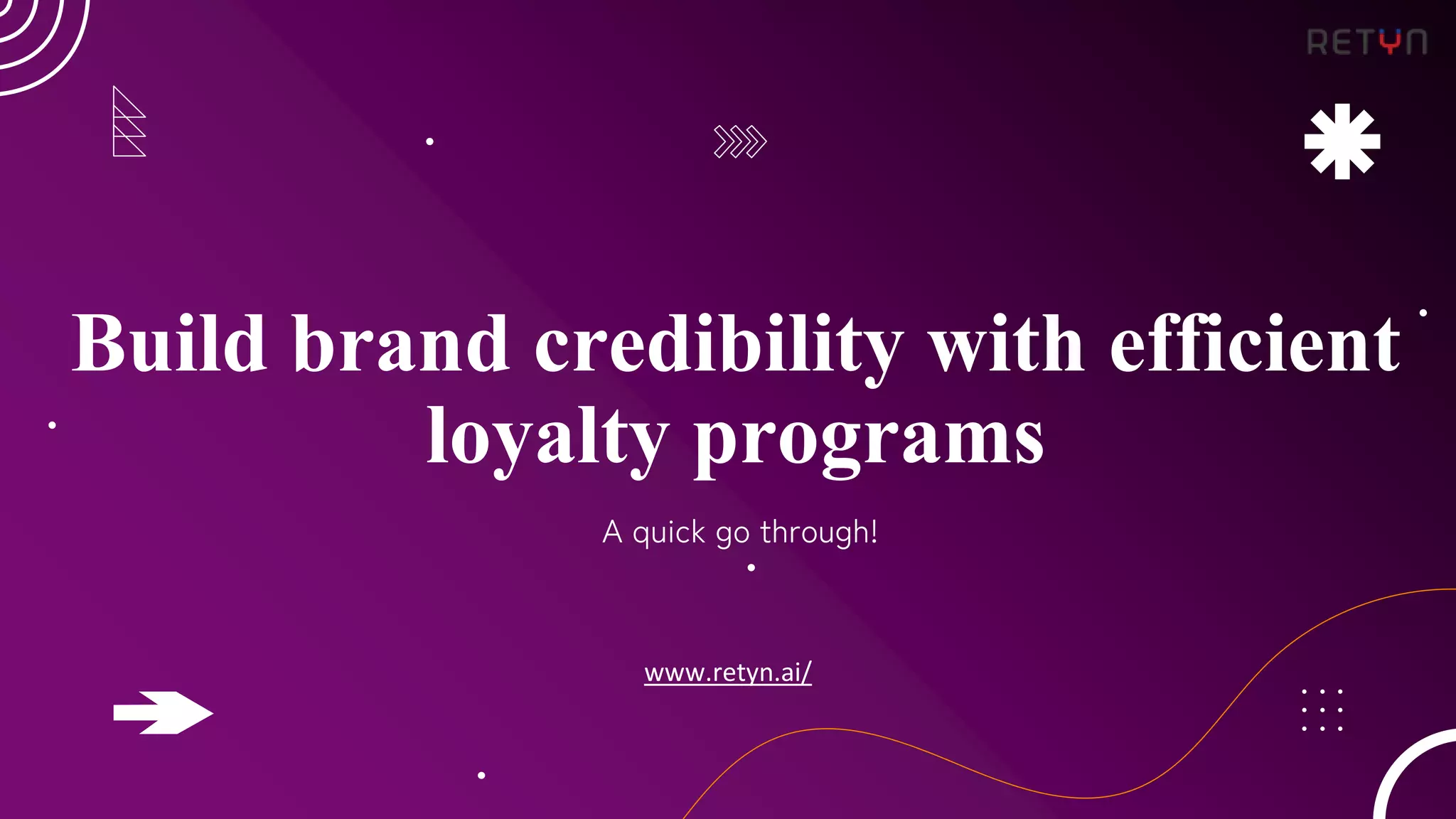 RETYN

Build brand credibility with efficient loyalty programs

A quick go through!

www.retyn.ai/